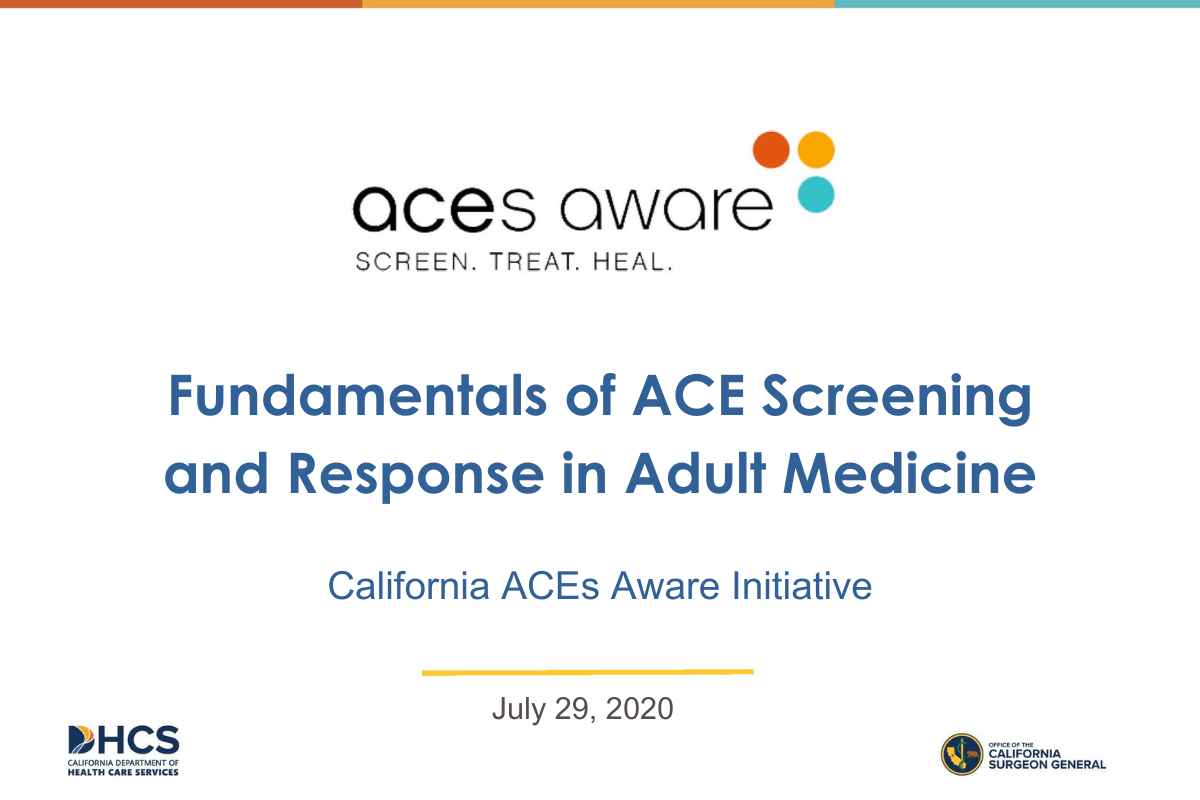 aces aware
SCREEN. TREAT. HEAL.

Fundamentals of ACE Screening and Response in Adult Medicine

California ACEs Aware Initiative

July 29, 2020

DHCS
CALIFORNIA DEPARTMENT OF HEALTH CARE SERVICES

OFFICE OF THE CALIFORNIA SURGEON GENERAL